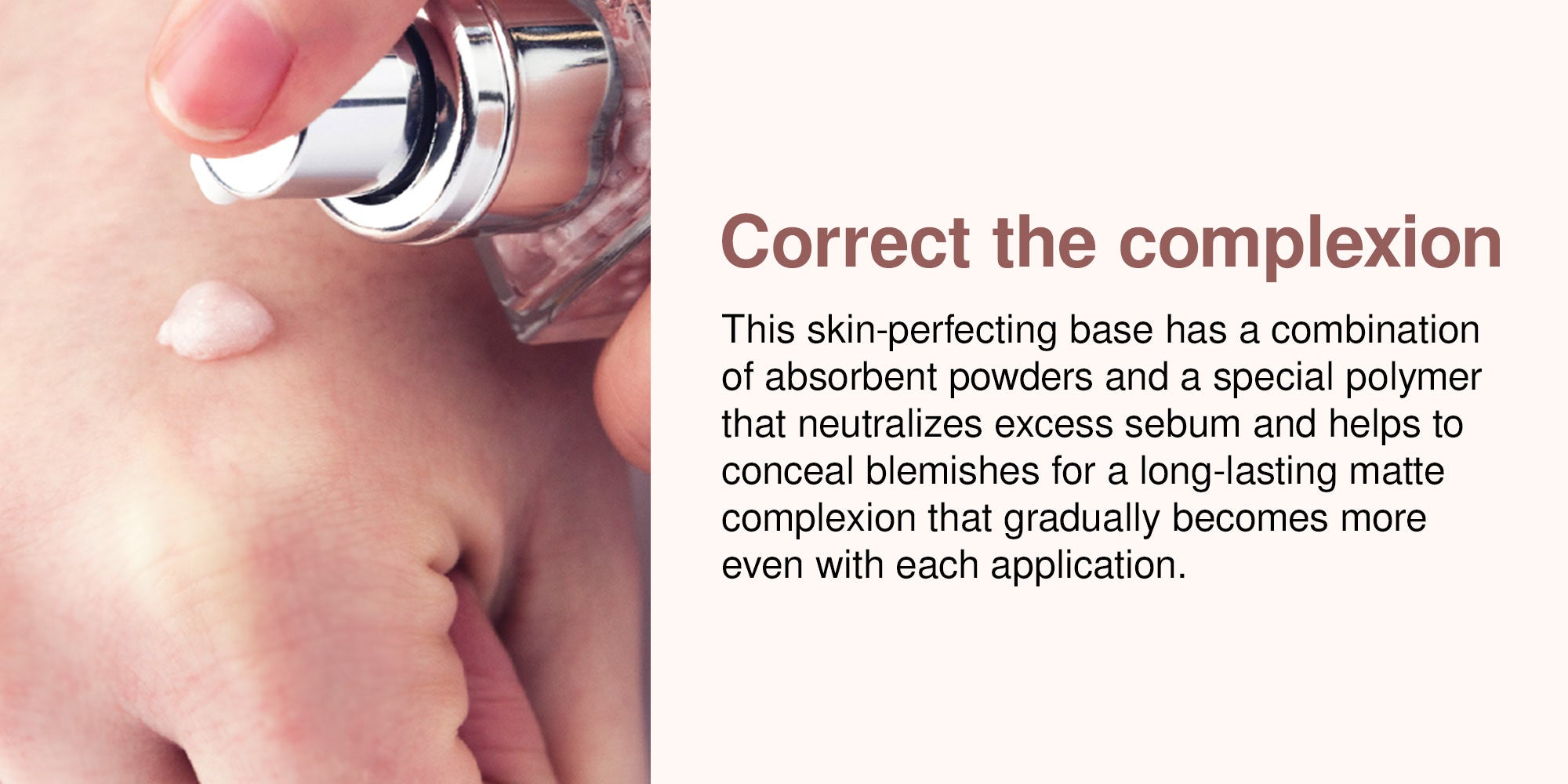 Correct the complexion

This skin-perfecting base has a combination of absorbent powders and a special polymer that neutralizes excess sebum and helps to conceal blemishes for a long-lasting matte complexion that gradually becomes more even with each application.